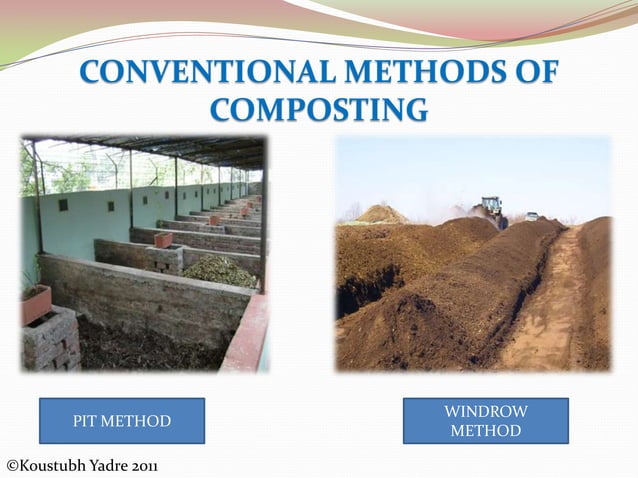 CONVENTIONAL METHODS OF COMPOSTING

PIT METHOD

WINDROW METHOD

©Koustubh Yadre 2011